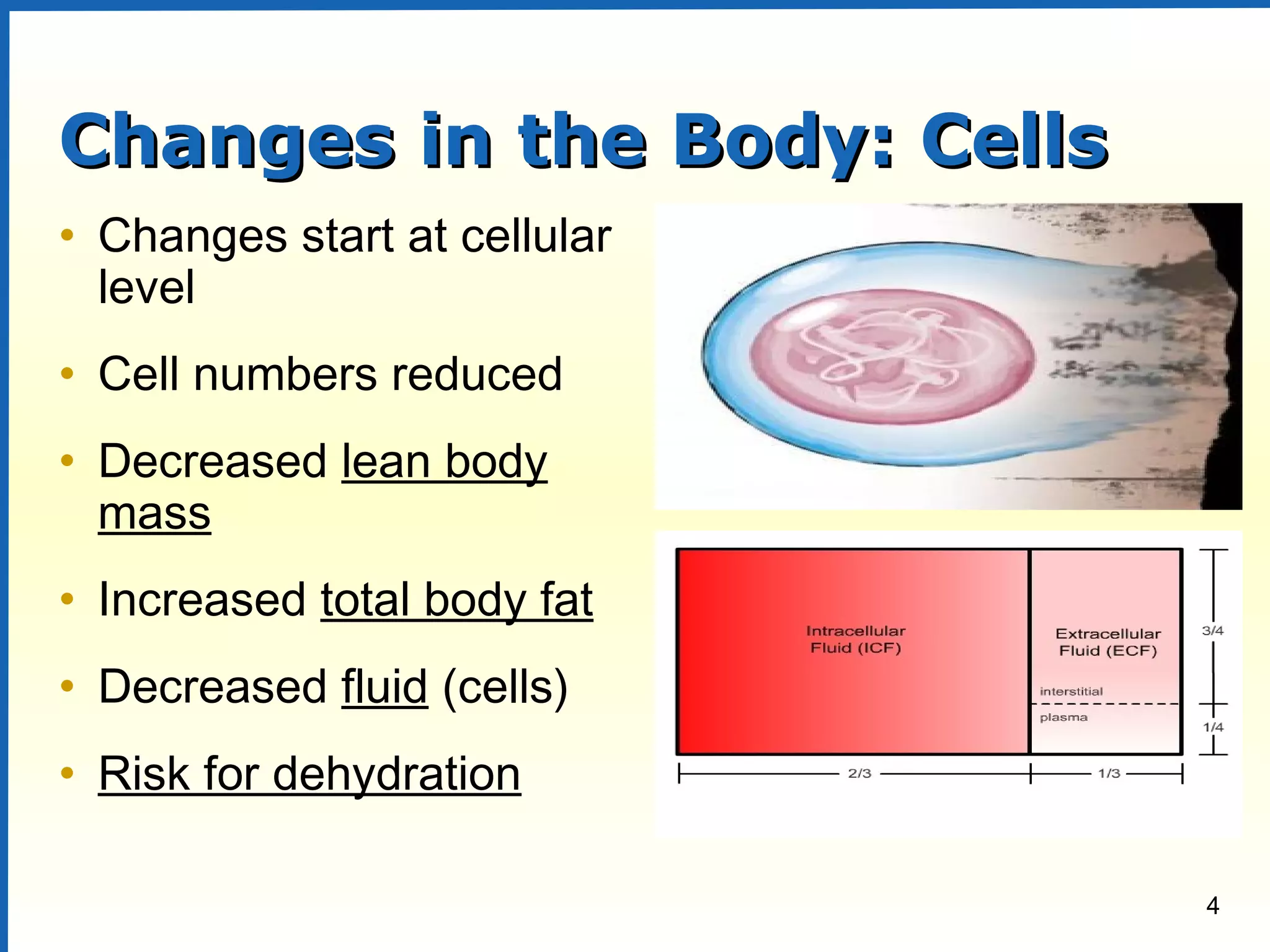 Changes in the Body: Cells

• Changes start at cellular level
• Cell numbers reduced
• Decreased lean body mass
• Increased total body fat
• Decreased fluid (cells)
• Risk for dehydration

Intracellular Fluid (ICF)
Extracellular Fluid (ECF)
interstitial
plasma
3/4
1/4
2/3
1/3

4